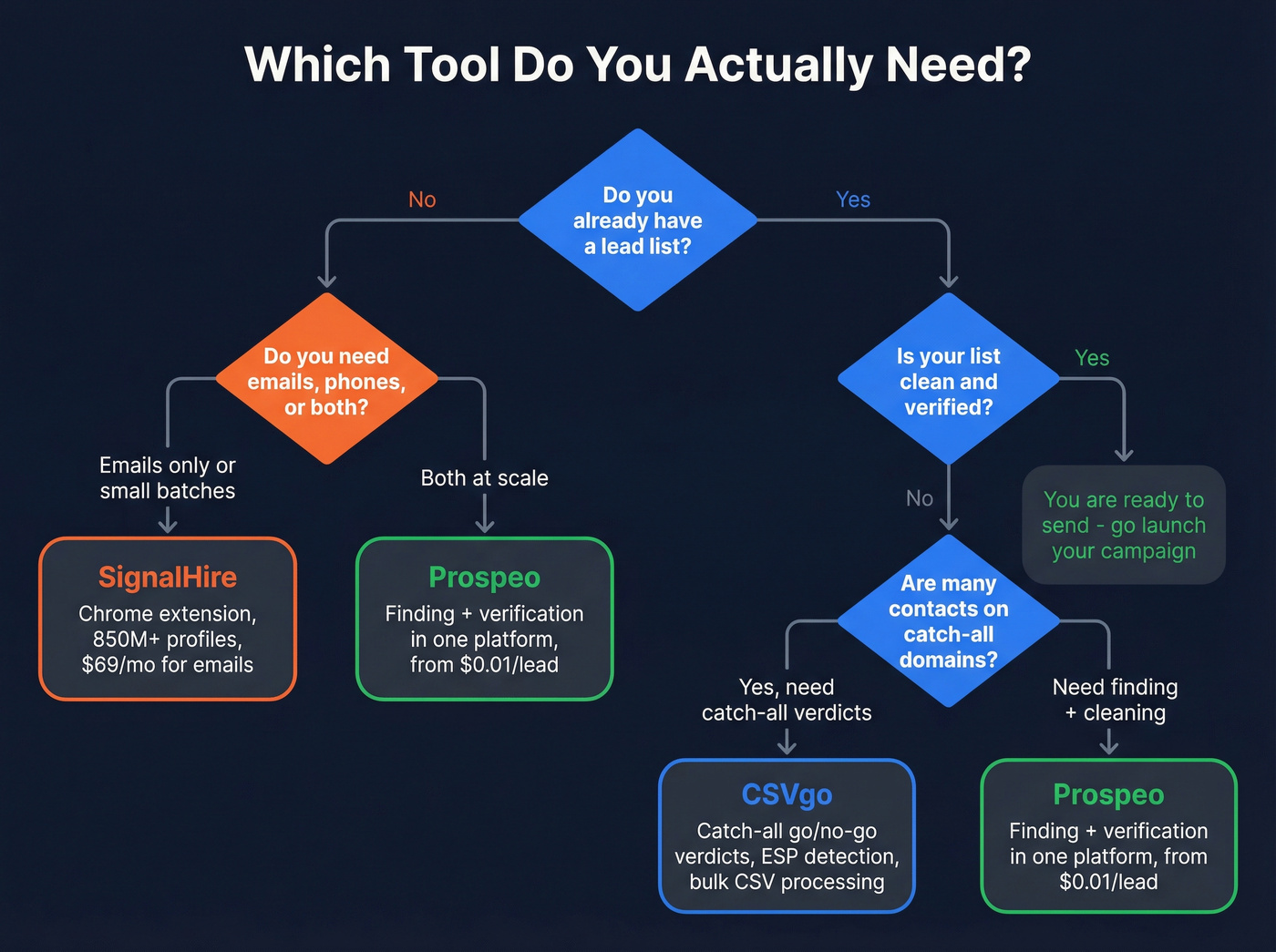 Which Tool Do You Actually Need?

Do you already have a lead list?

No

Yes

Do you need emails, phones, or both?

Emails only or small batches

Both at scale

SignalHire
Chrome extension, 850M+ profiles, $69/mo for emails

Prospeo
Finding + verification in one platform, from $0.01/lead

Is your list clean and verified?

Yes

You are ready to send - go launch your campaign

No

Are many contacts on catch-all domains?

Yes, need catch-all verdicts

Need finding + cleaning

CSVgo
Catch-all go/no-go verdicts, ESP detection, bulk CSV processing

Prospeo
Finding + verification in one platform, from $0.01/lead